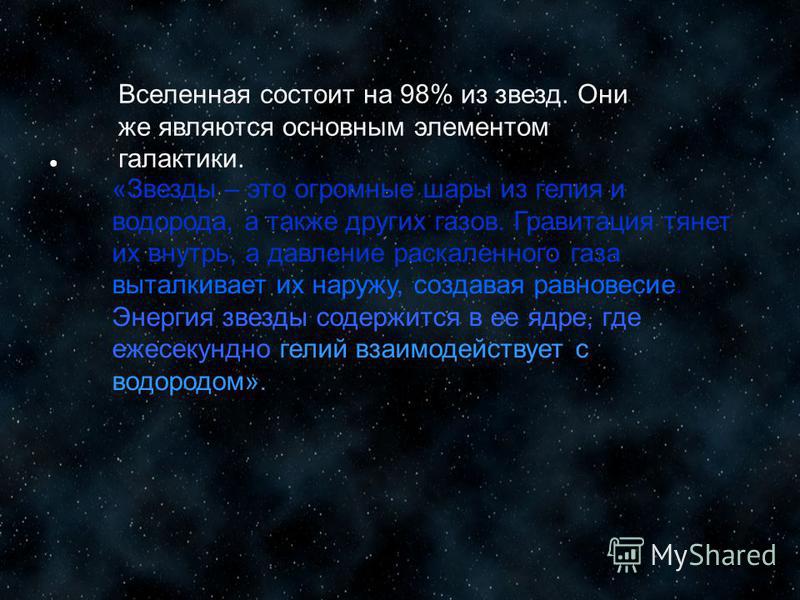 Вселенная состоит на 98% из звезд. Они же являются основным элементом галактики.

«Звезды – это огромные шары из гелия и водорода, а также других газов. Гравитация тянет их внутрь, а давление раскаленного газа выталкивает их наружу, создавая равновесие. Энергия звезды содержится в ее ядре, где ежесекундно гелий взаимодействует с водородом».

MyShared